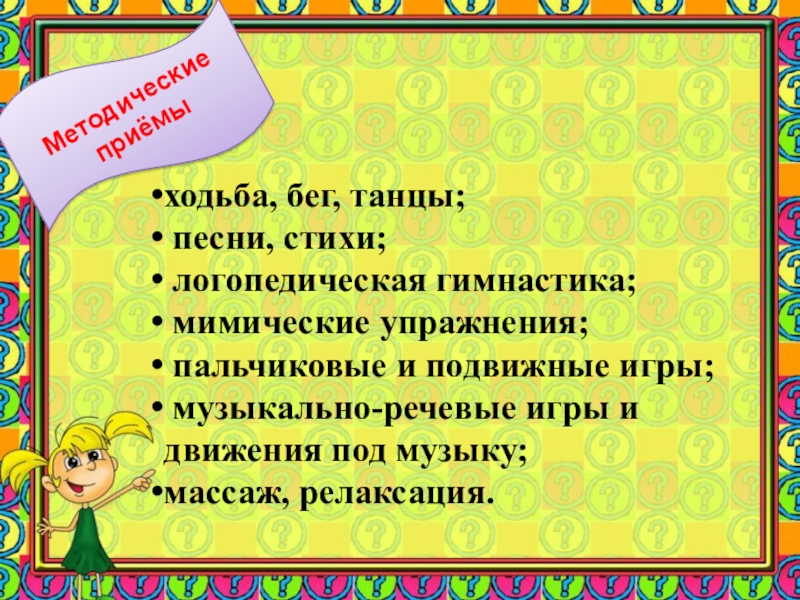 Методические приёмы

•ходьба, бег, танцы;
• песни, стихи;
• логопедическая гимнастика;
• мимические упражнения;
• пальчиковые и подвижные игры;
• музыкально-речевые игры и движения под музыку;
•массаж, релаксация.